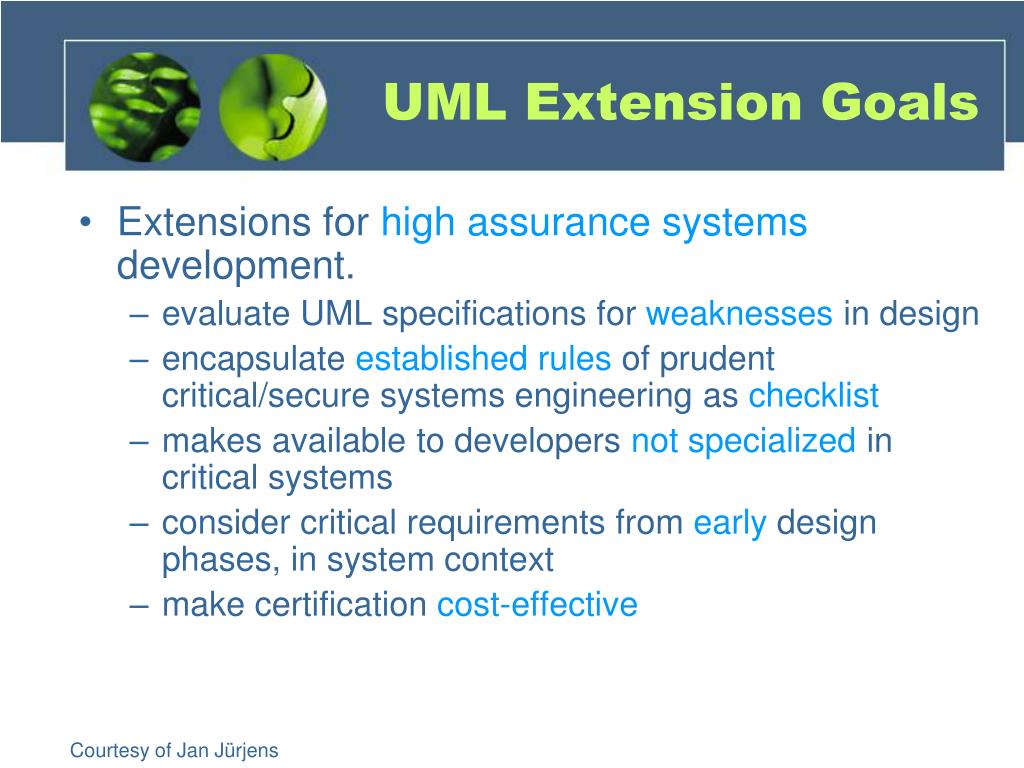 UML Extension Goals

• Extensions for high assurance systems development.
– evaluate UML specifications for weaknesses in design
– encapsulate established rules of prudent critical/secure systems engineering as checklist
– makes available to developers not specialized in critical systems
– consider critical requirements from early design phases, in system context
– make certification cost-effective

Courtesy of Jan Jürjens